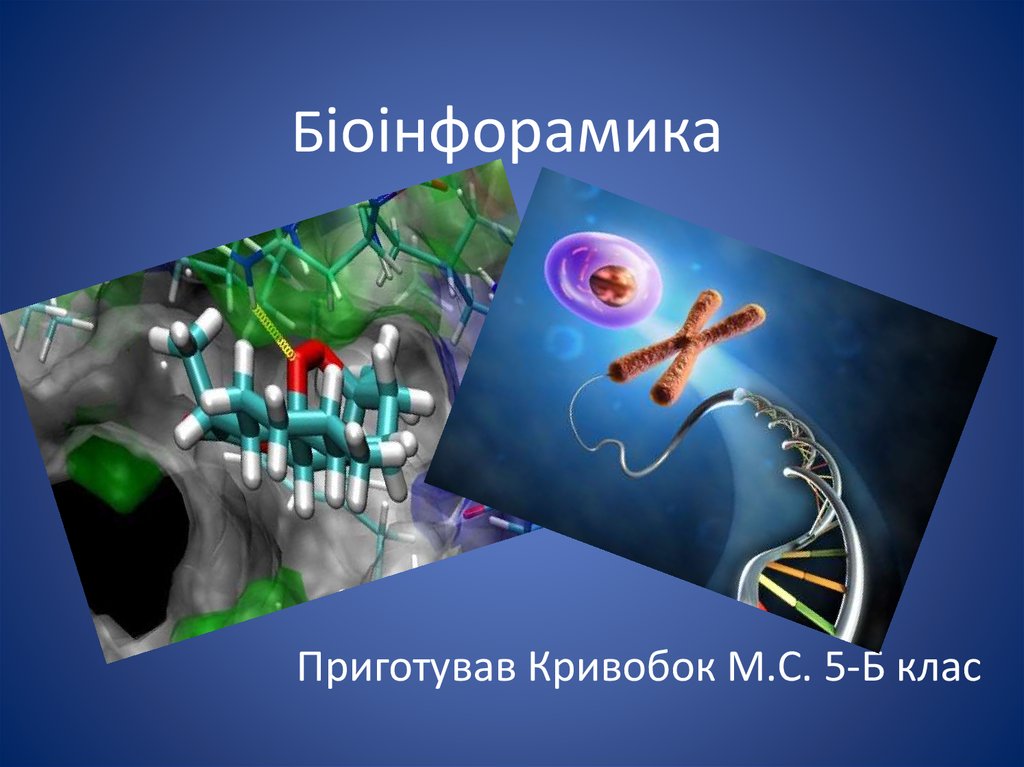 Біоінфорамика

Приготував Кривобок М.С. 5-Б клас